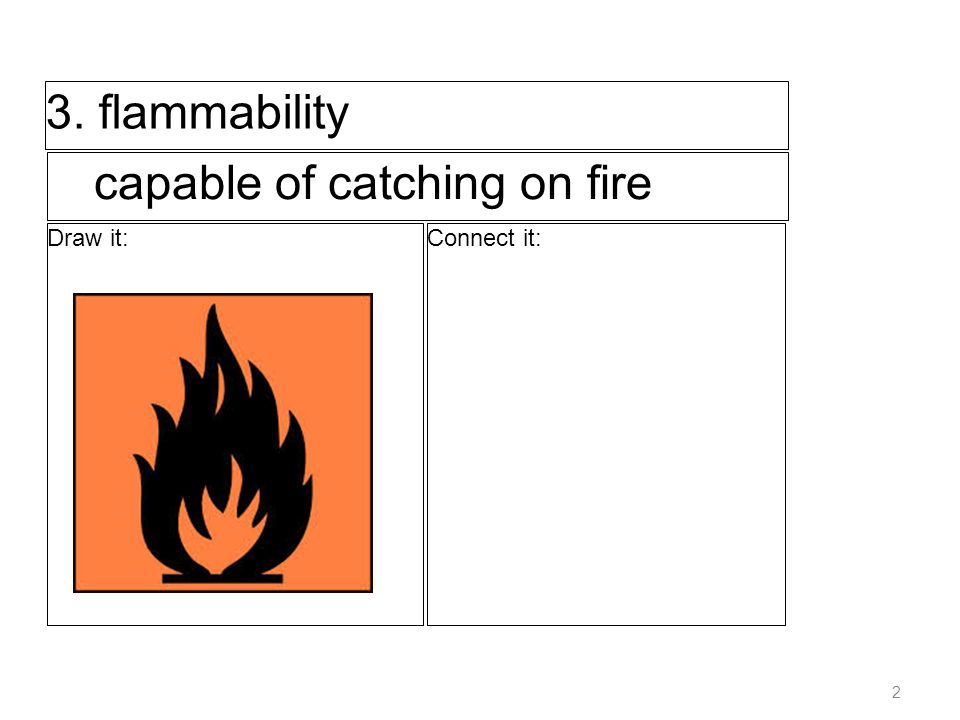 3. flammability

capable of catching on fire

Draw it:

Connect it:

2